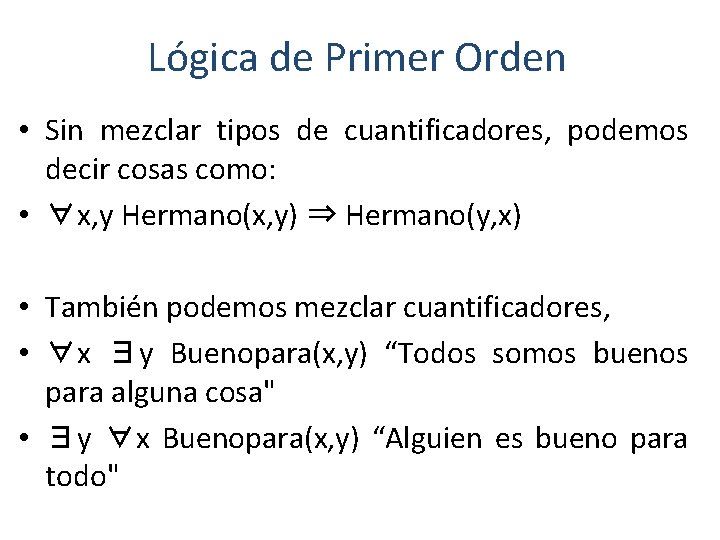 Lógica de Primer Orden

• Sin mezclar tipos de cuantificadores, podemos decir cosas como:
• $\forall$x,y Hermano(x,y) $\Rightarrow$ Hermano(y,x)

• También podemos mezclar cuantificadores,
• $\forall$x $\exists$y Buenopara(x,y) “Todos somos buenos para alguna cosa"
• $\exists$y $\forall$x Buenopara(x,y) “Alguien es bueno para todo"